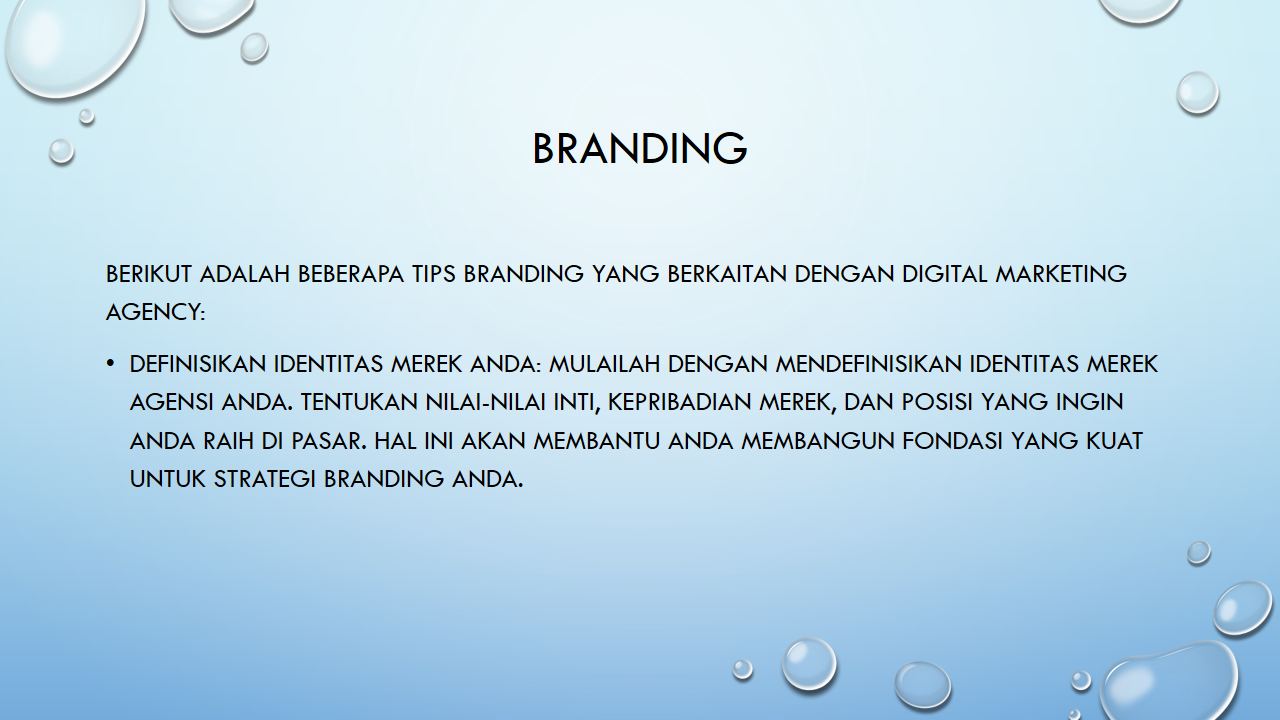 BRANDING

BERIKUT ADALAH BEBERAPA TIPS BRANDING YANG BERKAITAN DENGAN DIGITAL MARKETING AGENCY:

• DEFINISIKAN IDENTITAS MEREK ANDA: MULAILAH DENGAN MENDEFINISIKAN IDENTITAS MEREK AGENSI ANDA. TENTUKAN NILAI-NILAI INTI, KEPRIBADIAN MEREK, DAN POSISI YANG INGIN ANDA RAIH DI PASAR. HAL INI AKAN MEMBANTU ANDA MEMBANGUN FONDASI YANG KUAT UNTUK STRATEGI BRANDING ANDA.